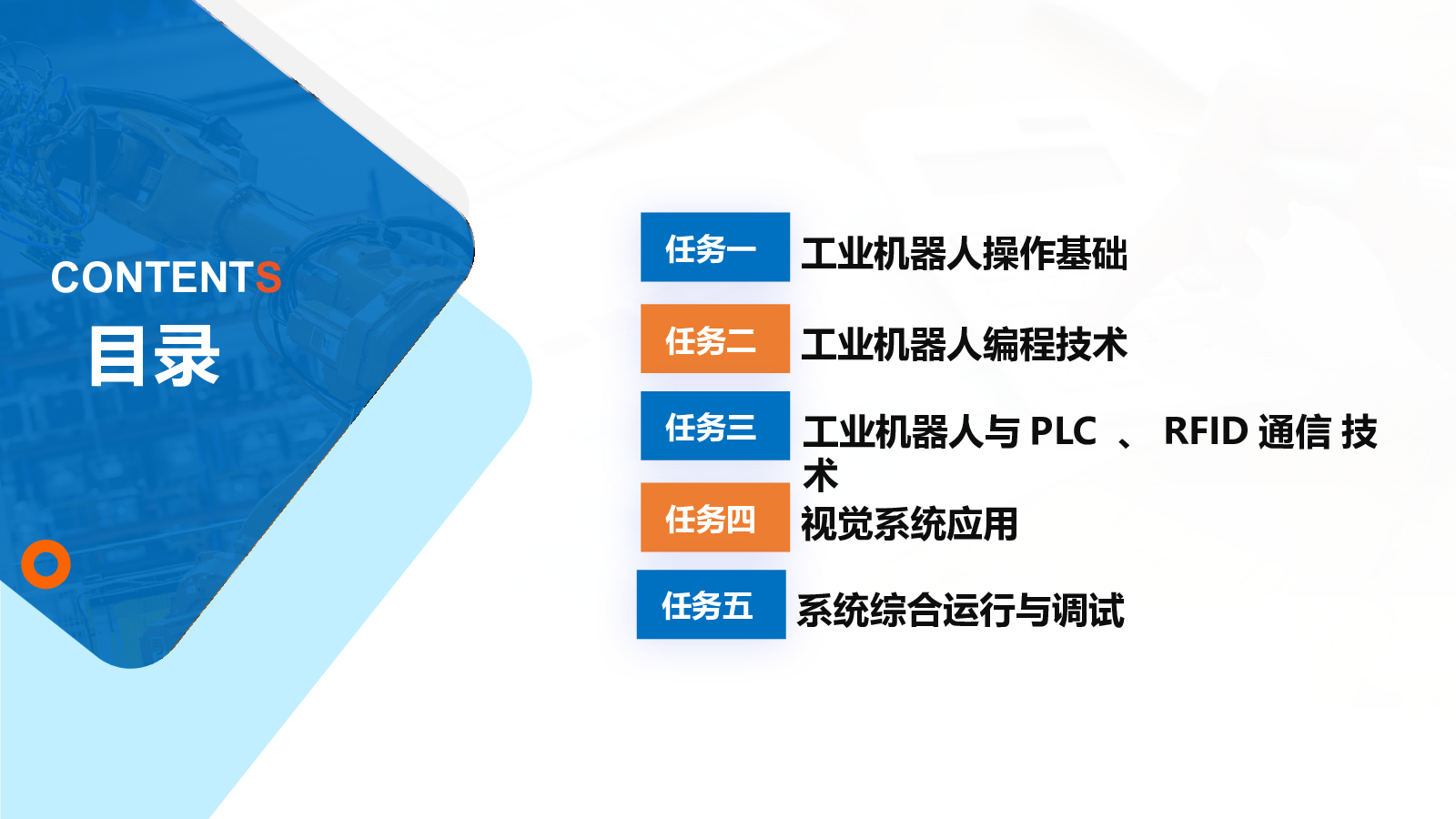 CONTENTS
目录

任务一 工业机器人操作基础

任务二 工业机器人编程技术

任务三 工业机器人与 PLC 、 RFID 通信 技术

任务四 视觉系统应用

任务五 系统综合运行与调试